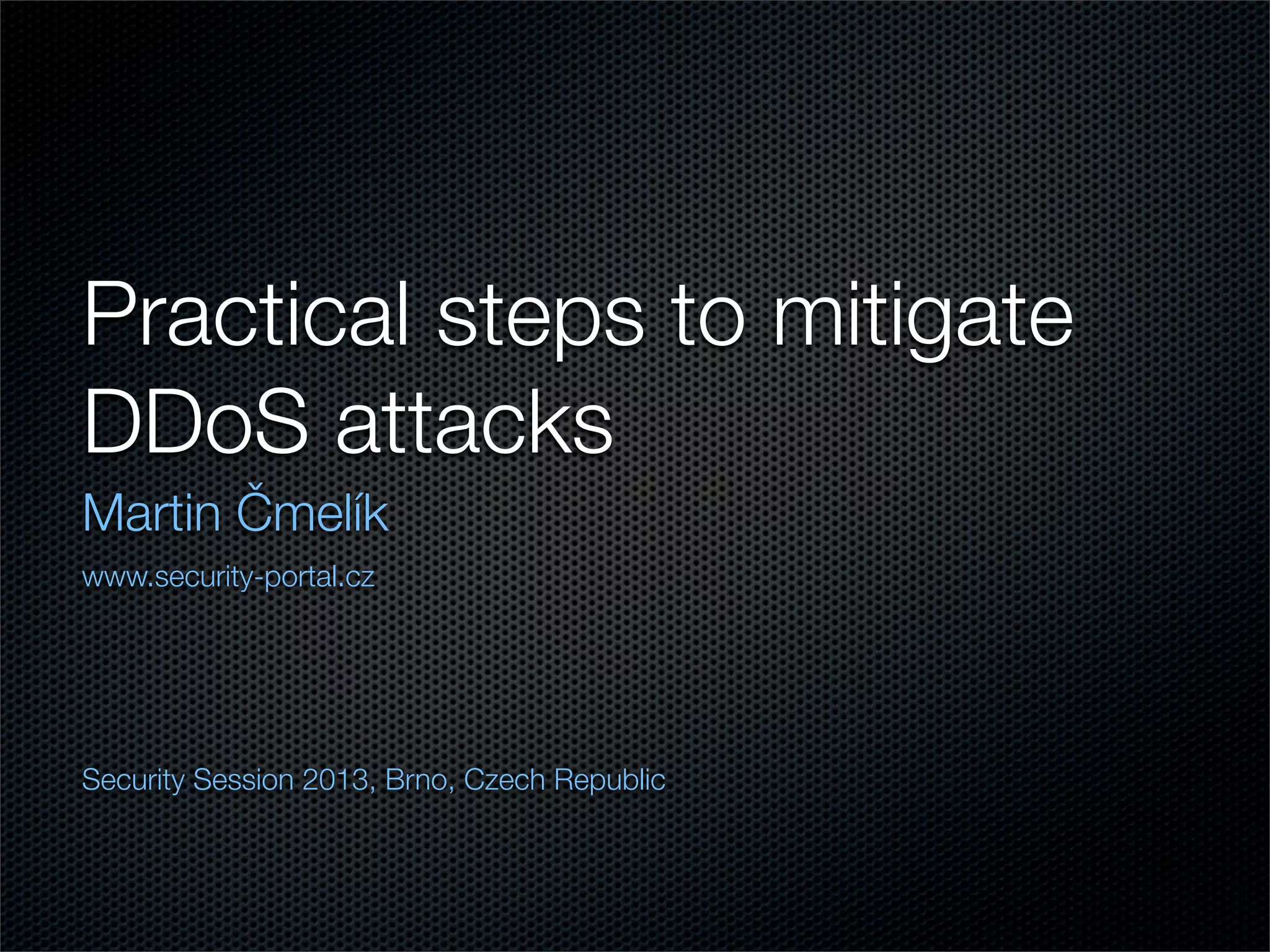 Practical steps to mitigate DDoS attacks

Martin Čmelík

www.security-portal.cz

Security Session 2013, Brno, Czech Republic